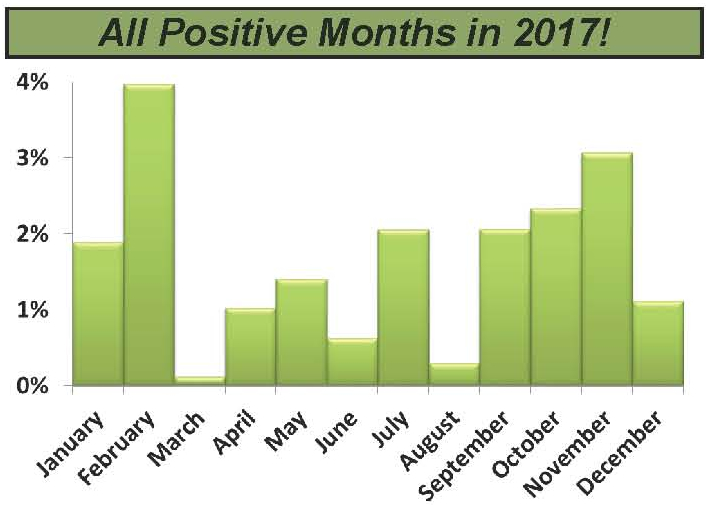 All Positive Months in 2017!

4%
3%
2%
1%
0%

January
February
March
April
May
June
July
August
September
October
November
December